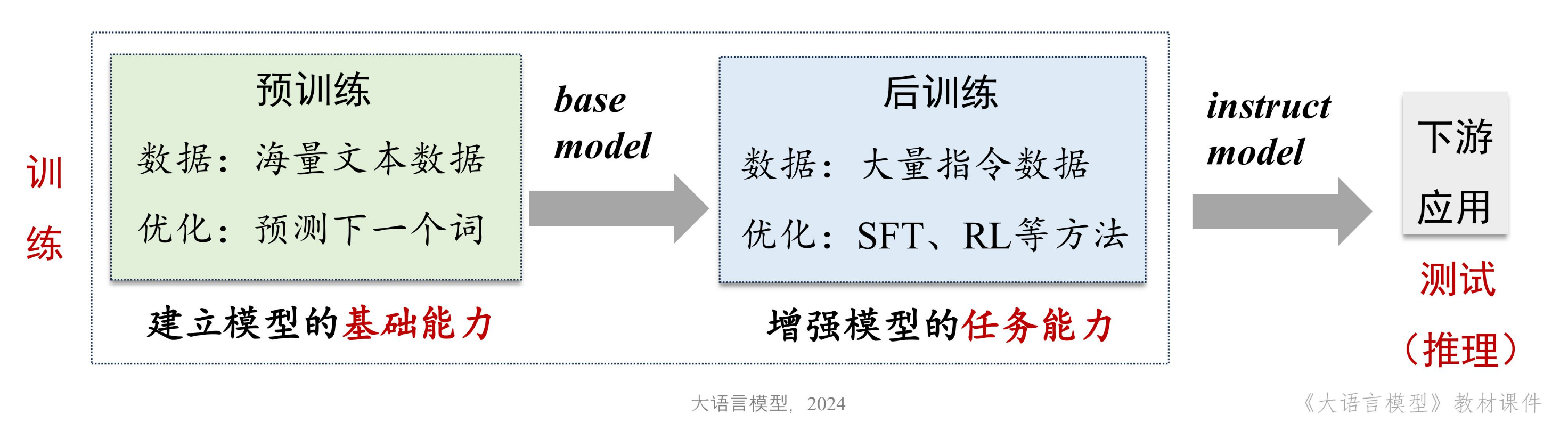 训练

预训练

数据：海量文本数据

优化：预测下一个词

建立模型的基础能力

base model

后训练

数据：大量指令数据

优化：SFT、RL等方法

增强模型的任务能力

instruct model

下游应用

测试（推理）

大语言模型，2024

《大语言模型》教材课件